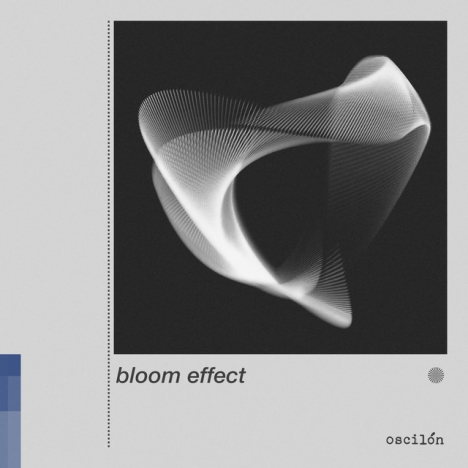 bloom effect

oscilón